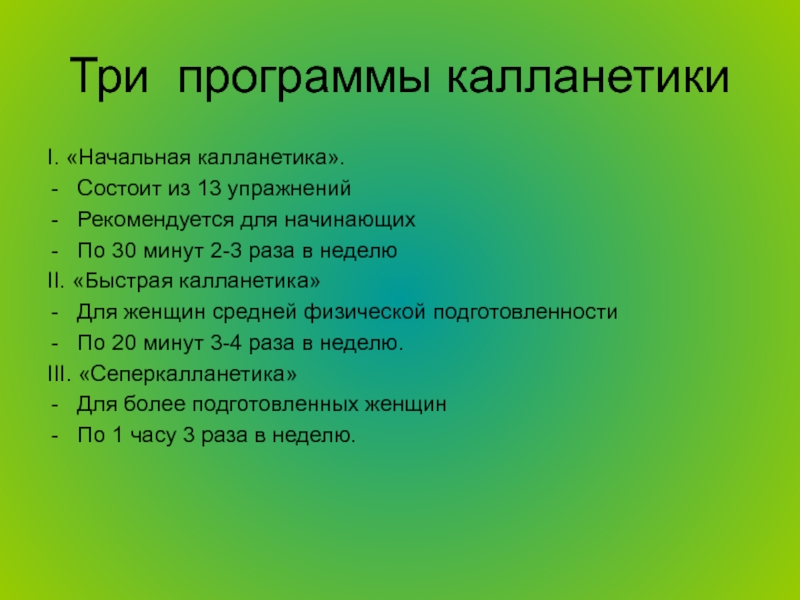 Три программы калланетики

I. «Начальная калланетика».
- Состоит из 13 упражнений
- Рекомендуется для начинающих
- По 30 минут 2-3 раза в неделю
II. «Быстрая калланетика»
- Для женщин средней физической подготовленности
- По 20 минут 3-4 раза в неделю.
III. «Сеперкалланетика»
- Для более подготовленных женщин
- По 1 часу 3 раза в неделю.